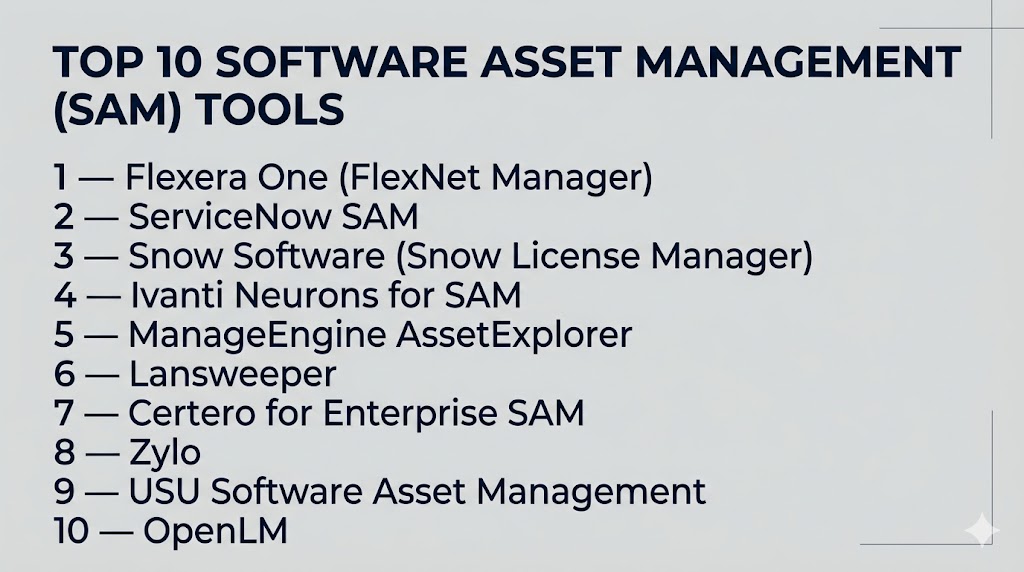 TOP 10 SOFTWARE ASSET MANAGEMENT (SAM) TOOLS

1 — Flexera One (FlexNet Manager)
2 — ServiceNow SAM
3 — Snow Software (Snow License Manager)
4 — Ivanti Neurons for SAM
5 — ManageEngine AssetExplorer
6 — Lansweeper
7 — Certero for Enterprise SAM
8 — Zylo
9 — USU Software Asset Management
10 — OpenLM